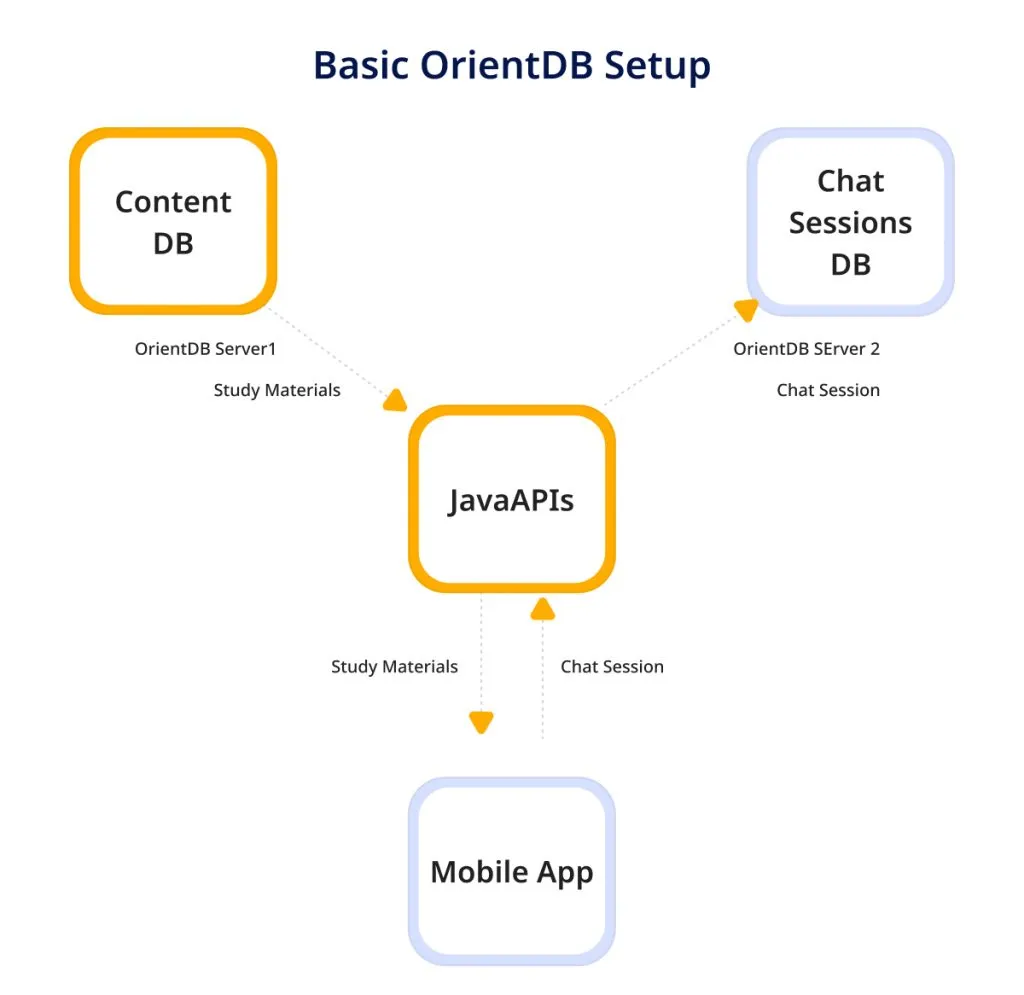 Basic OrientDB Setup

Content DB

Chat Sessions DB

OrientDB Server1

Study Materials

OrientDB SErver 2

Chat Session

JavaAPIs

Study Materials

Chat Session

Mobile App